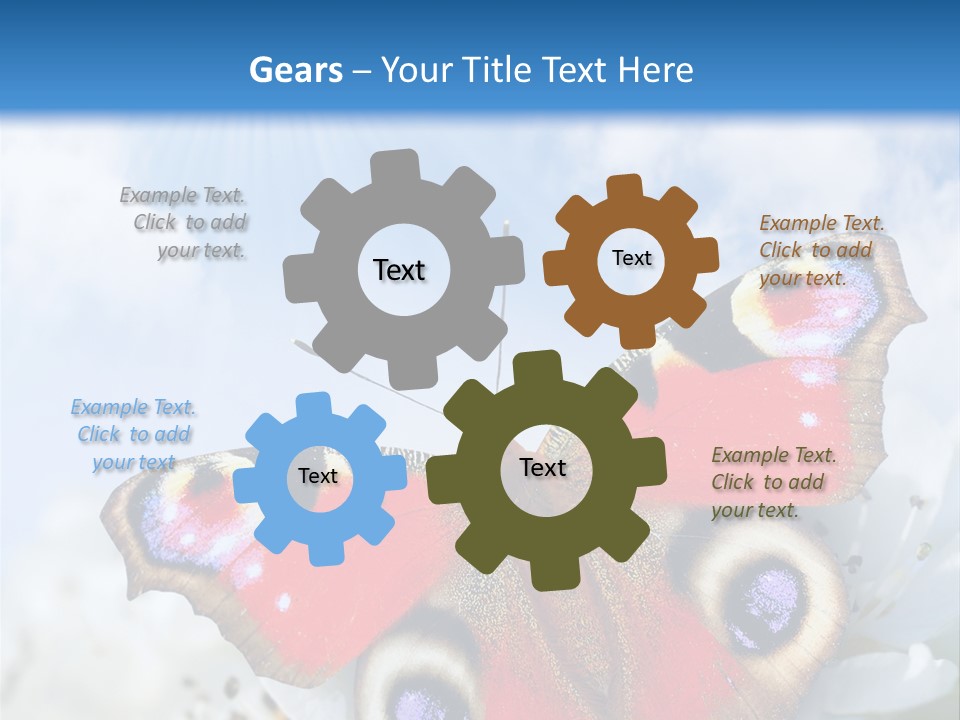 Gears – Your Title Text Here

Example Text. Click to add your text.

Text

Text

Example Text. Click to add your text.

Example Text. Click to add your text

Text

Text

Example Text. Click to add your text.